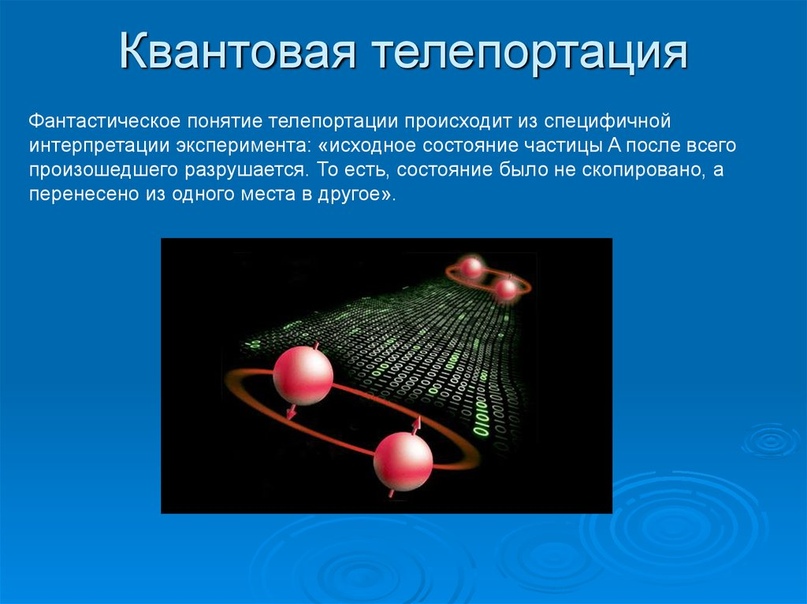 Квантовая телепортация

Фантастическое понятие телепортации происходит из специфичной интерпретации эксперимента: «исходное состояние частицы А после всего произошедшего разрушается. То есть, состояние было не скопировано, а перенесено из одного места в другое».